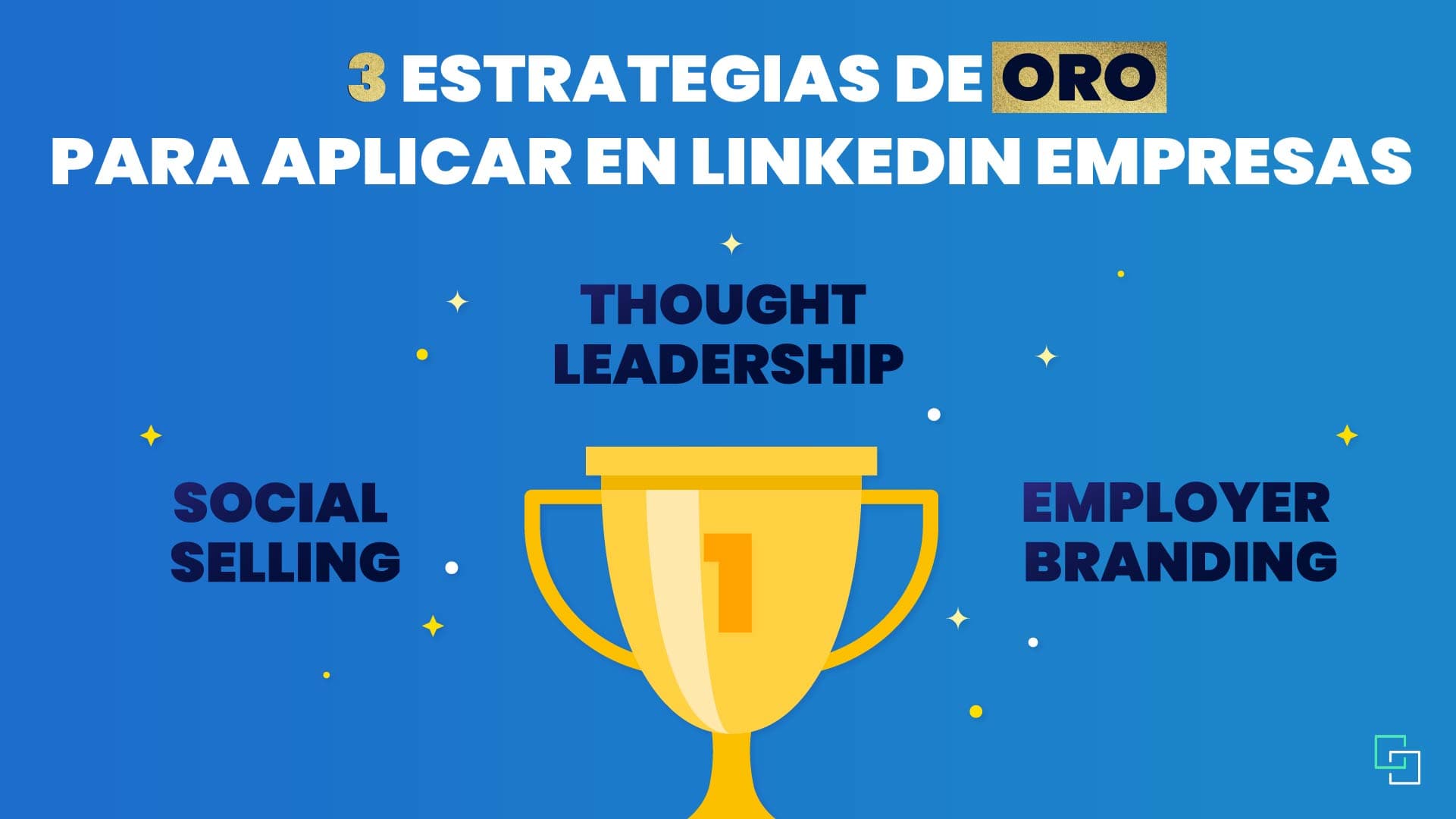 3 ESTRATEGIAS DE ORO
PARA APLICAR EN LINKEDIN EMPRESAS

THOUGHT LEADERSHIP

SOCIAL SELLING

1

EMPLOYER BRANDING